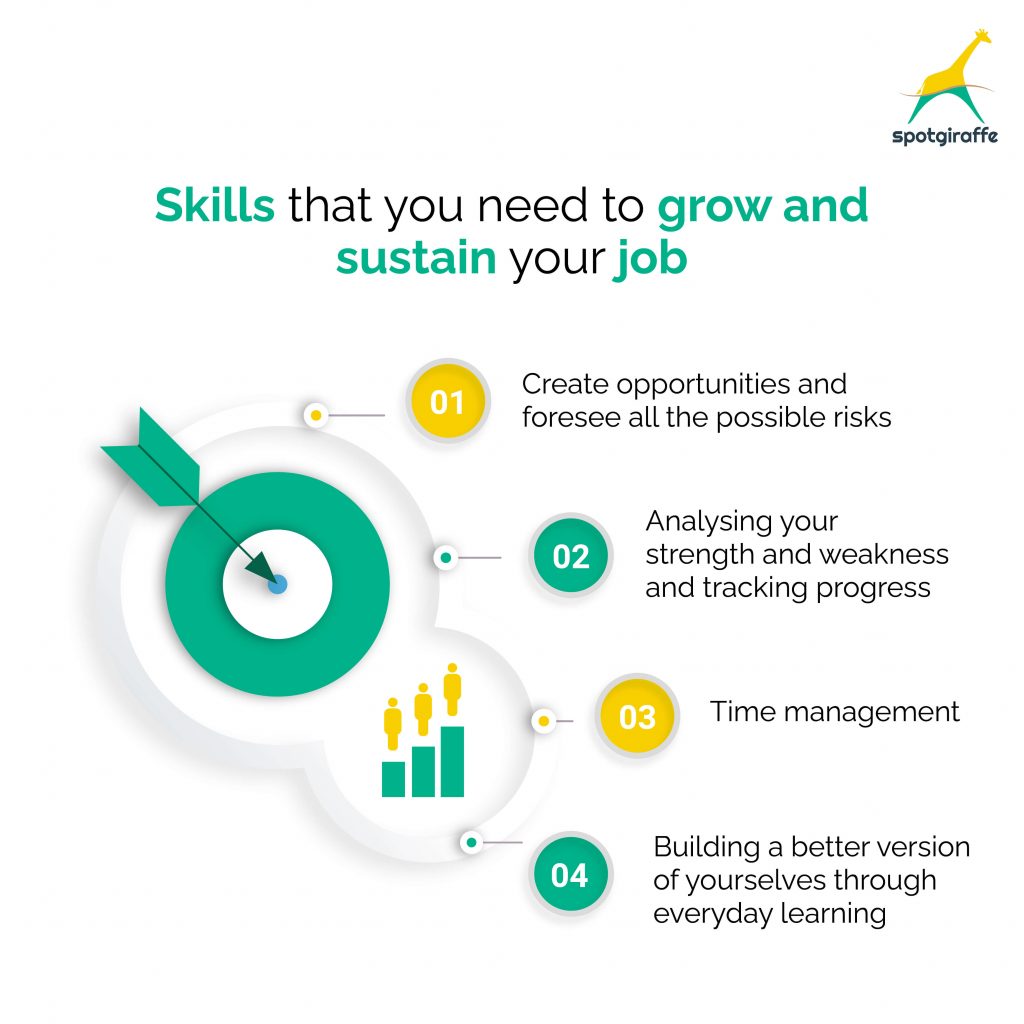 spotgiraffe

Skills that you need to grow and sustain your job

01 Create opportunities and foresee all the possible risks

02 Analysing your strength and weakness and tracking progress

03 Time management

04 Building a better version of yourselves through everyday learning